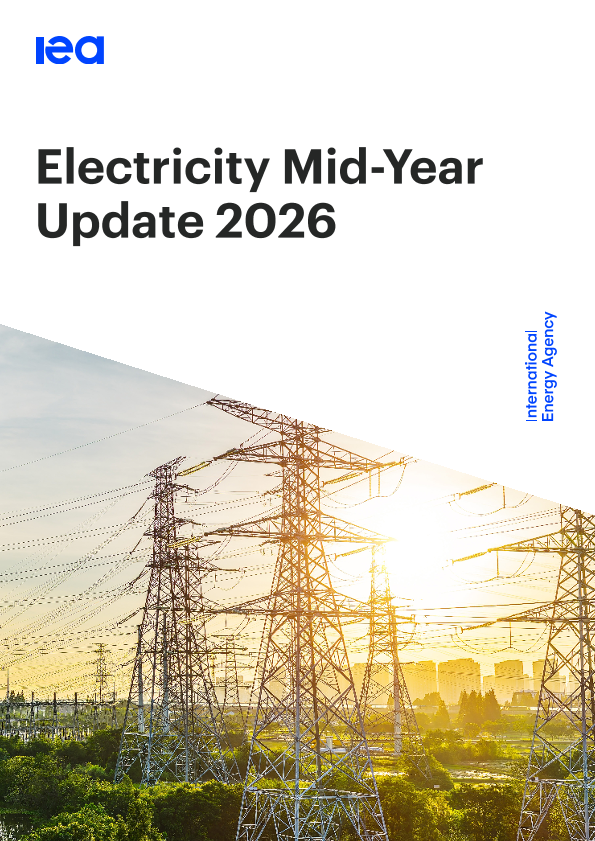 iea

Electricity Mid-Year Update 2026

International Energy Agency